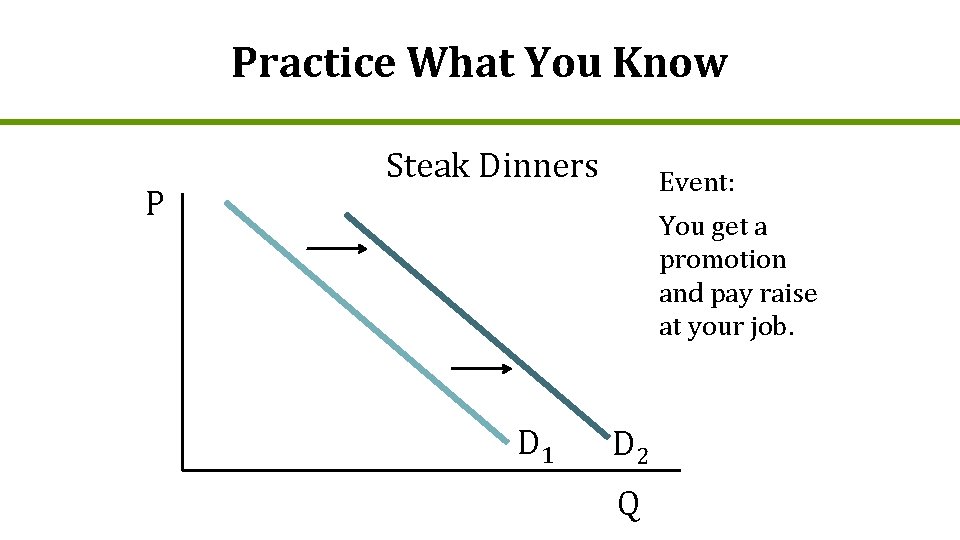 Practice What You Know

Steak Dinners

P

$D_1$

$D_2$

Q

Event:

You get a promotion and pay raise at your job.